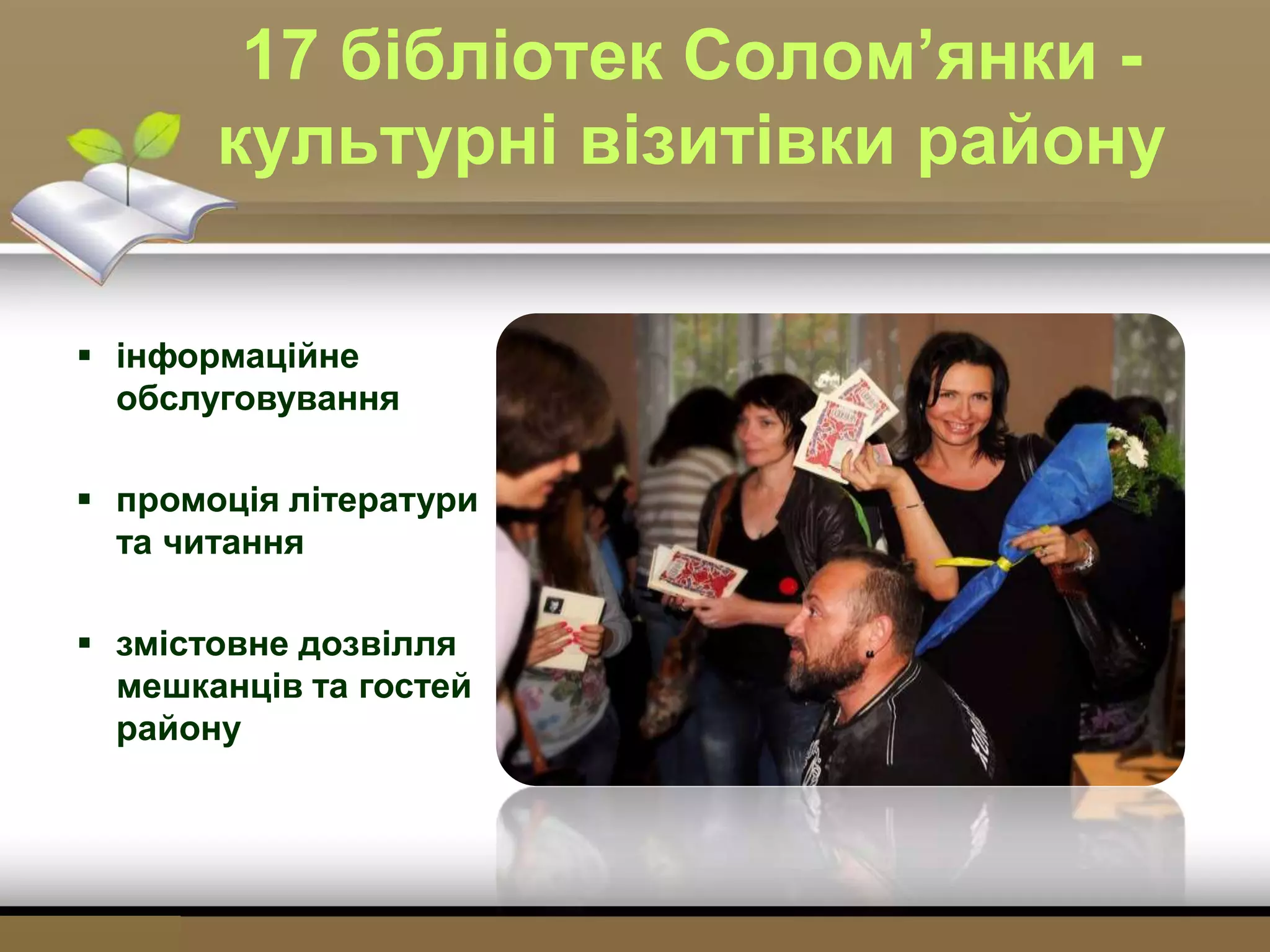 17 бібліотек Солом’янки - культурні візитівки району

▪ інформаційне обслуговування

▪ промоція літератури та читання

▪ змістовне дозвілля мешканців та гостей району